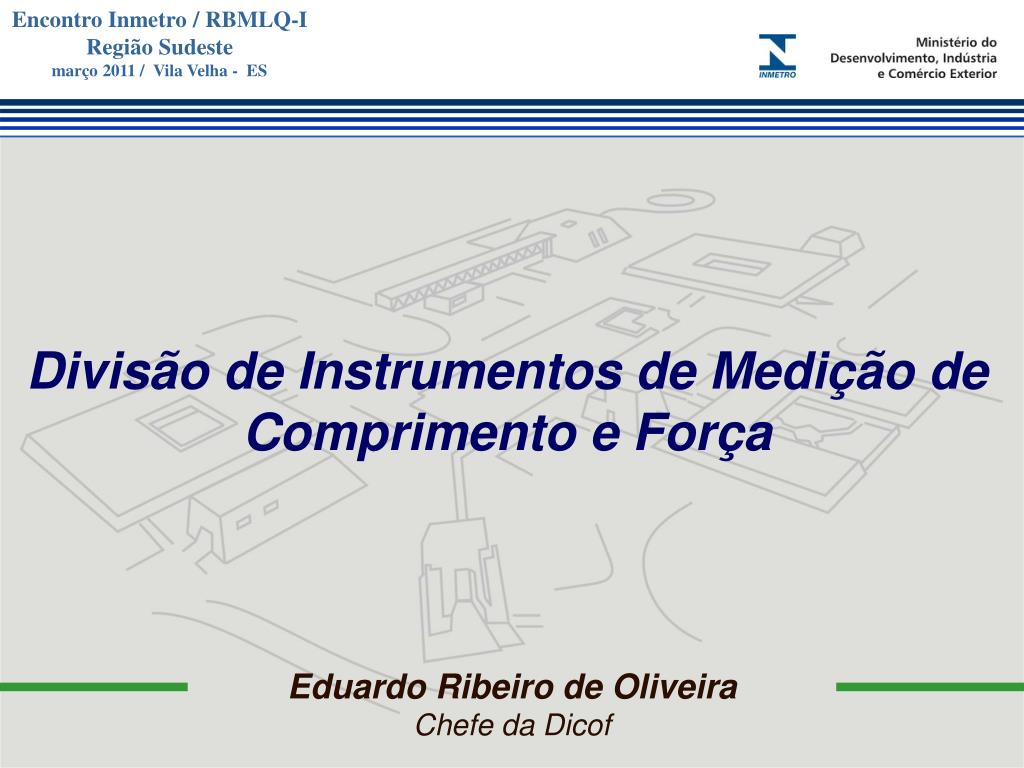 Encontro Inmetro / RBMLQ-I
Região Sudeste
março 2011 / Vila Velha - ES

INMETRO

Ministério do
Desenvolvimento, Indústria
e Comércio Exterior

Divisão de Instrumentos de Medição de Comprimento e Força

Eduardo Ribeiro de Oliveira
Chefe da Dicof